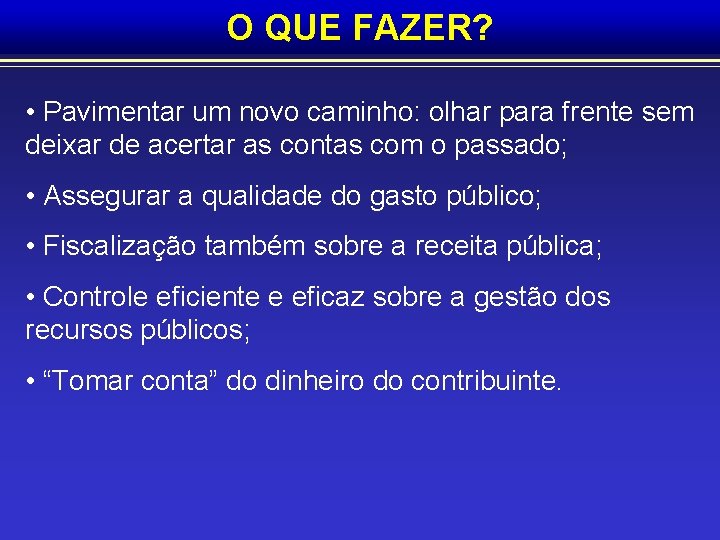 O QUE FAZER?

• Pavimentar um novo caminho: olhar para frente sem deixar de acertar as contas com o passado;

• Assegurar a qualidade do gasto público;

• Fiscalização também sobre a receita pública;

• Controle eficiente e eficaz sobre a gestão dos recursos públicos;

• “Tomar conta” do dinheiro do contribuinte.